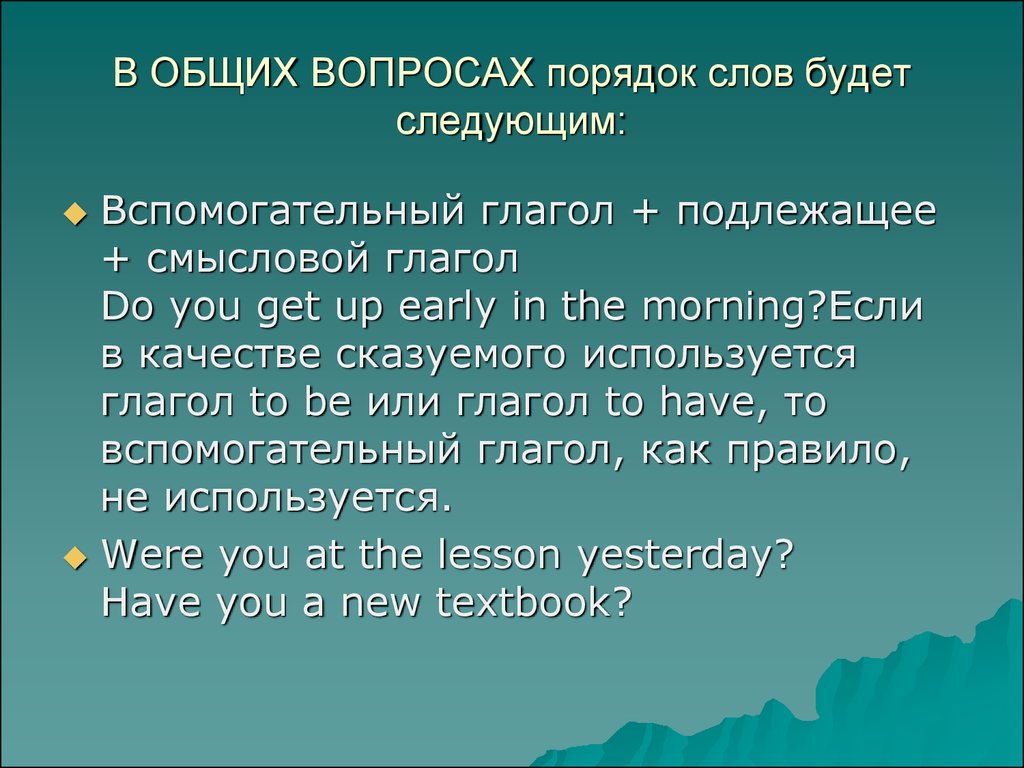 В ОБЩИХ ВОПРОСАХ порядок слов будет следующим:

Вспомогательный глагол + подлежащее + смысловой глагол
Do you get up early in the morning?Если в качестве сказуемого используется глагол to be или глагол to have, то вспомогательный глагол, как правило, не используется.

Were you at the lesson yesterday?
Have you a new textbook?